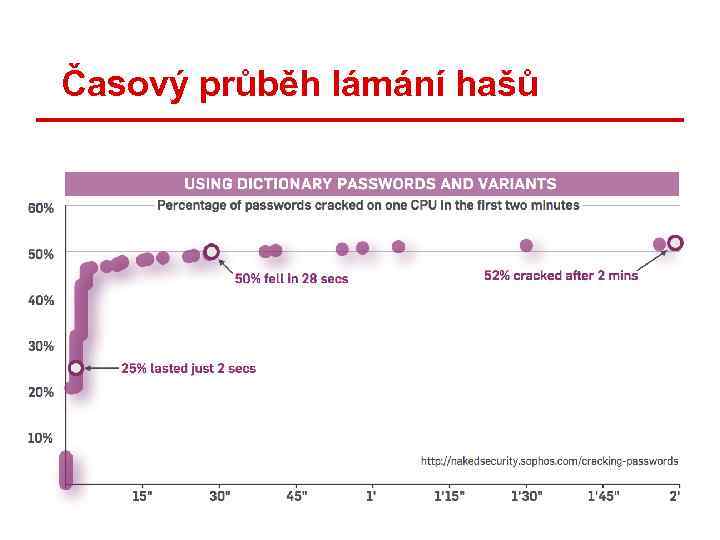 Časový průběh lámání hašů

USING DICTIONARY PASSWORDS AND VARIANTS

Percentage of passwords cracked on one CPU in the first two minutes

60%
50%
40%
30%
20%
10%

50% fell in 28 secs

52% cracked after 2 mins

25% lasted just 2 secs

http://nakedsecurity.sophos.com/cracking-passwords

15"
30"
45"
1'
1'15"
1'30"
1'45"
2'